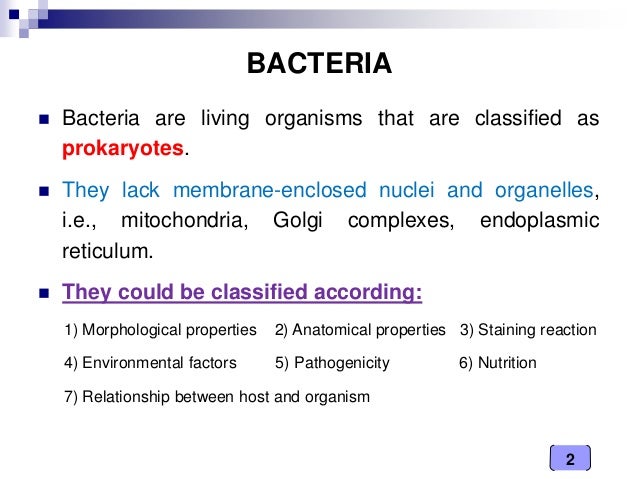 BACTERIA

Bacteria are living organisms that are classified as prokaryotes.

They lack membrane-enclosed nuclei and organelles, i.e., mitochondria, Golgi complexes, endoplasmic reticulum.

They could be classified according:

1) Morphological properties 2) Anatomical properties 3) Staining reaction

4) Environmental factors 5) Pathogenicity 6) Nutrition

7) Relationship between host and organism

2